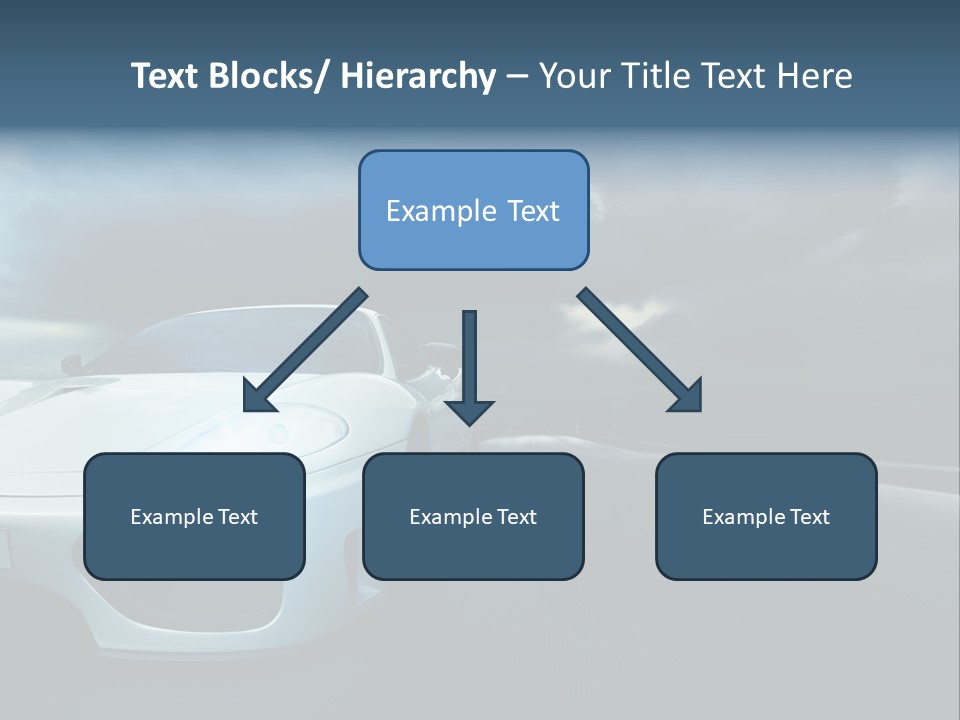 Text Blocks/ Hierarchy – Your Title Text Here

Example Text

Example Text

Example Text

Example Text